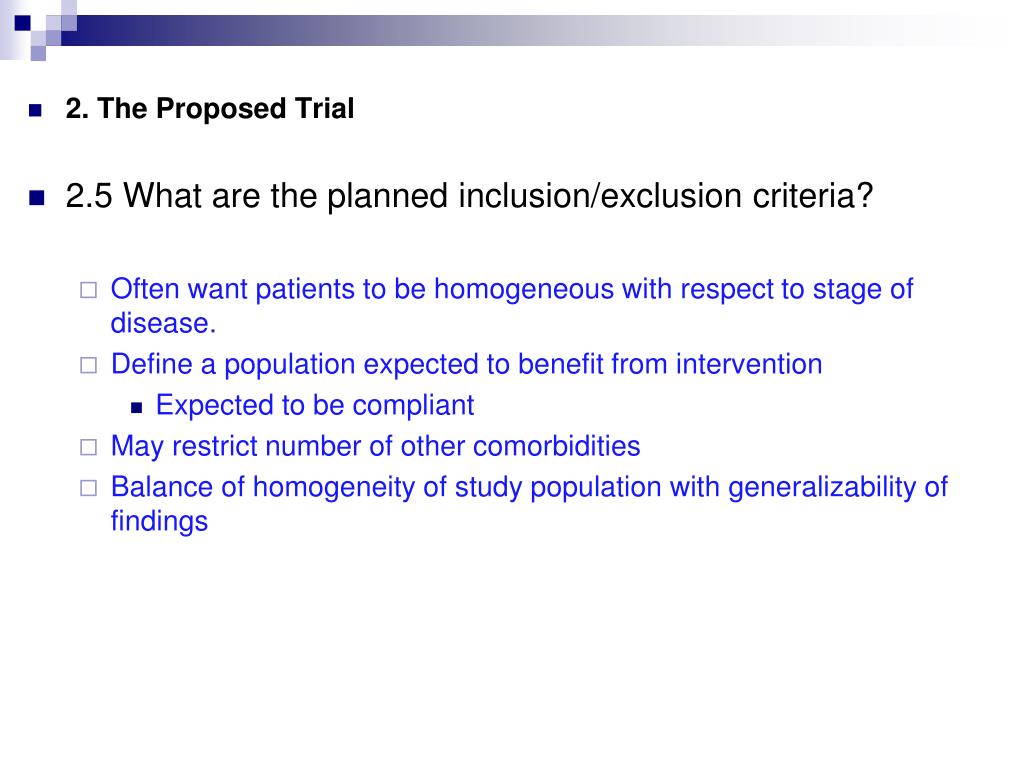 2. The Proposed Trial

2.5 What are the planned inclusion/exclusion criteria?

Often want patients to be homogeneous with respect to stage of disease.

Define a population expected to benefit from intervention

Expected to be compliant

May restrict number of other comorbidities

Balance of homogeneity of study population with generalizability of findings